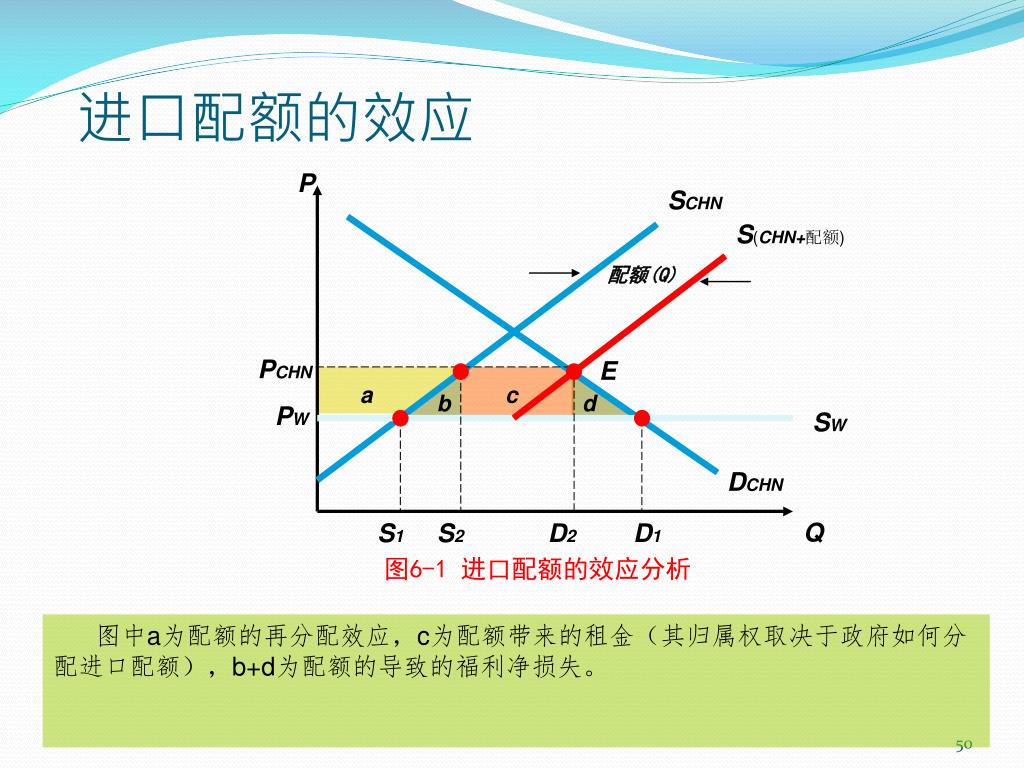 进口配额的效应

P

$S_{CHN}$

$S_{(CHN+配额)}$

配额(Q)

$P_{CHN}$

E

a

b

c

d

$P_W$

$S_W$

$D_{CHN}$

$S_1$

$S_2$

$D_2$

$D_1$

Q

图6-1 进口配额的效应分析

图中a为配额的再分配效应，c为配额带来的租金（其归属权取决于政府如何分配进口配额），b+d为配额的导致的福利净损失。

50